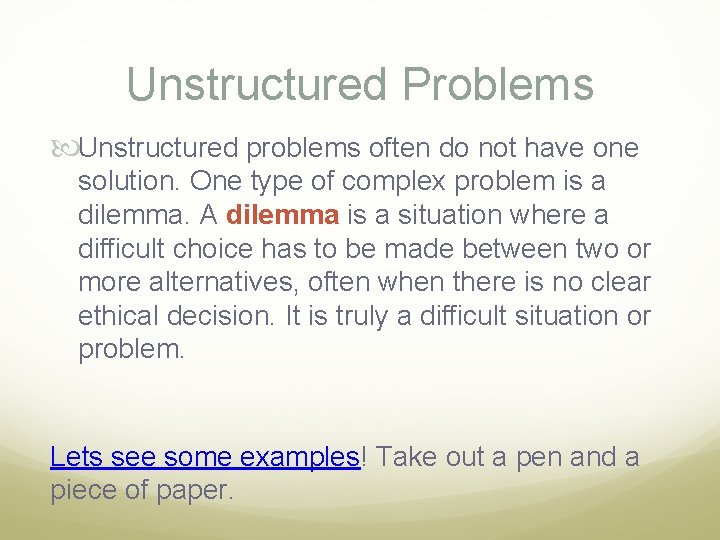 Unstructured Problems

Unstructured problems often do not have one solution. One type of complex problem is a dilemma. A dilemma is a situation where a difficult choice has to be made between two or more alternatives, often when there is no clear ethical decision. It is truly a difficult situation or problem.

Lets see some examples! Take out a pen and a piece of paper.